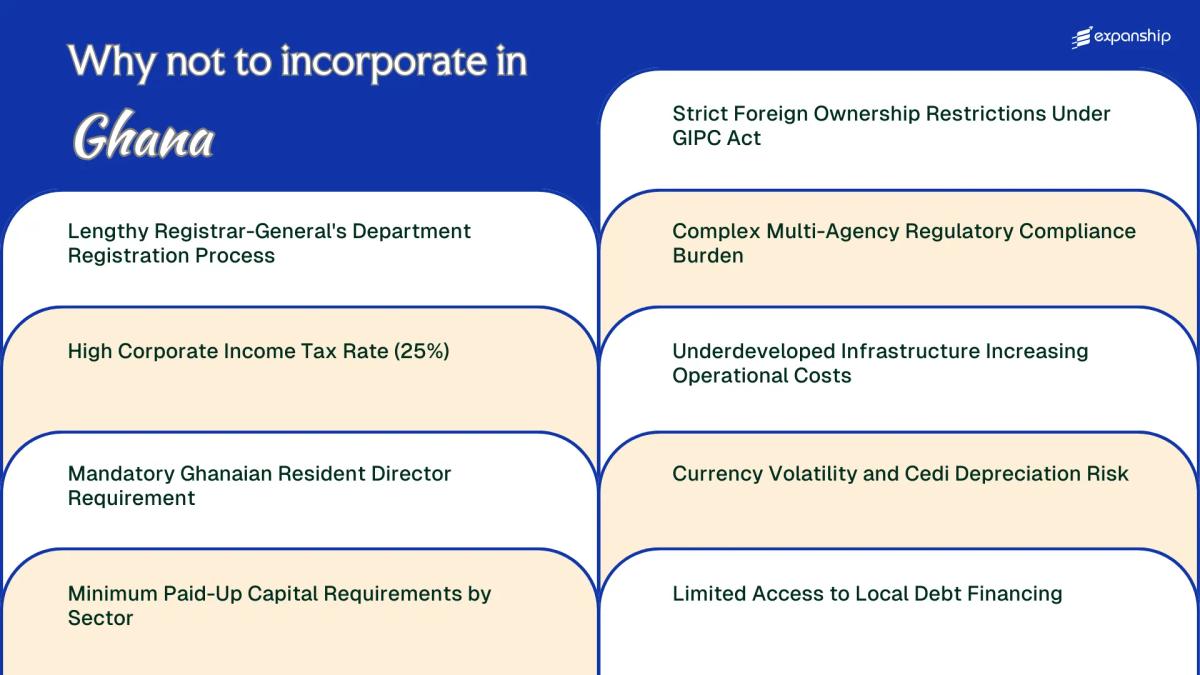 Why not to incorporate in
Ghana

expanship

Lengthy Registrar-General's Department Registration Process

High Corporate Income Tax Rate (25%)

Mandatory Ghanaian Resident Director Requirement

Minimum Paid-Up Capital Requirements by Sector

Strict Foreign Ownership Restrictions Under GIPC Act

Complex Multi-Agency Regulatory Compliance Burden

Underdeveloped Infrastructure Increasing Operational Costs

Currency Volatility and Cedi Depreciation Risk

Limited Access to Local Debt Financing